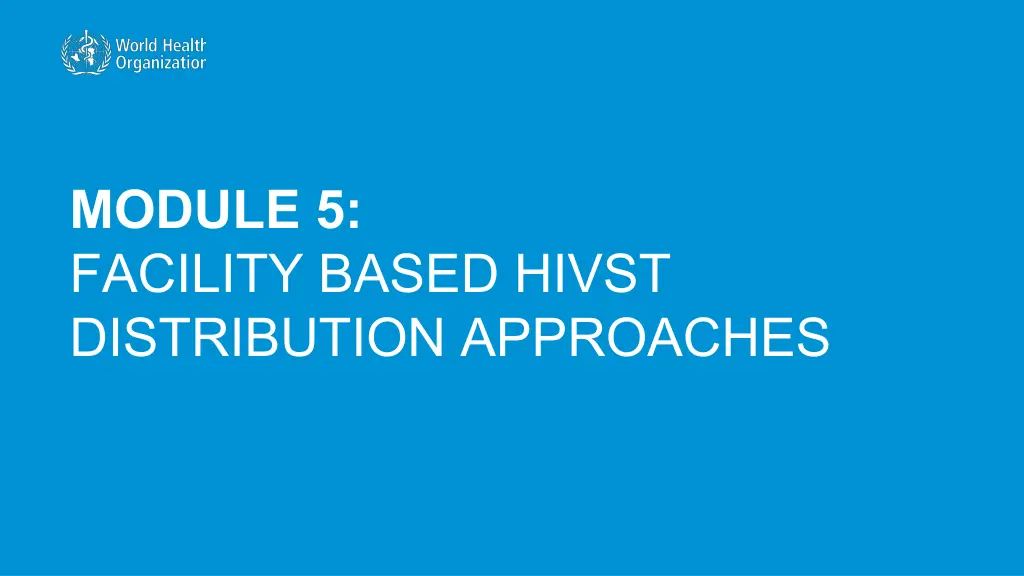 World Health Organization

MODULE 5:
FACILITY BASED HIVST DISTRIBUTION APPROACHES